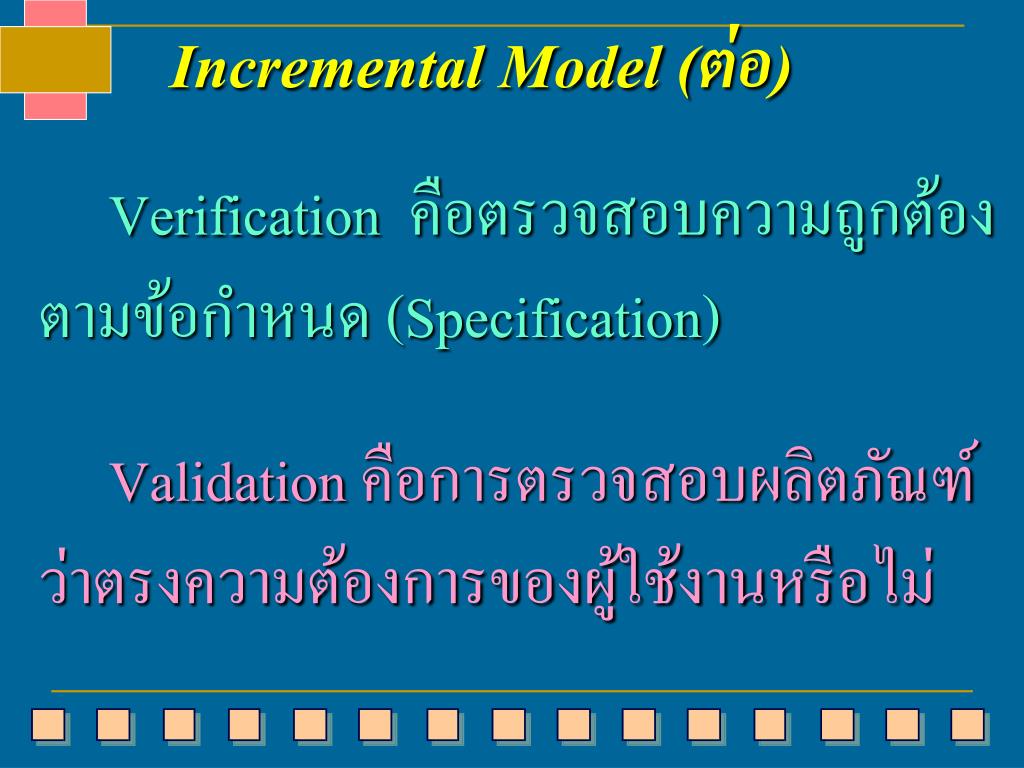 Incremental Model (ต่อ)

Verification คือตรวจสอบความถูกต้องตามข้อกำหนด (Specification)

Validation คือการตรวจสอบผลิตภัณฑ์ว่าตรงความต้องการของผู้ใช้งานหรือไม่